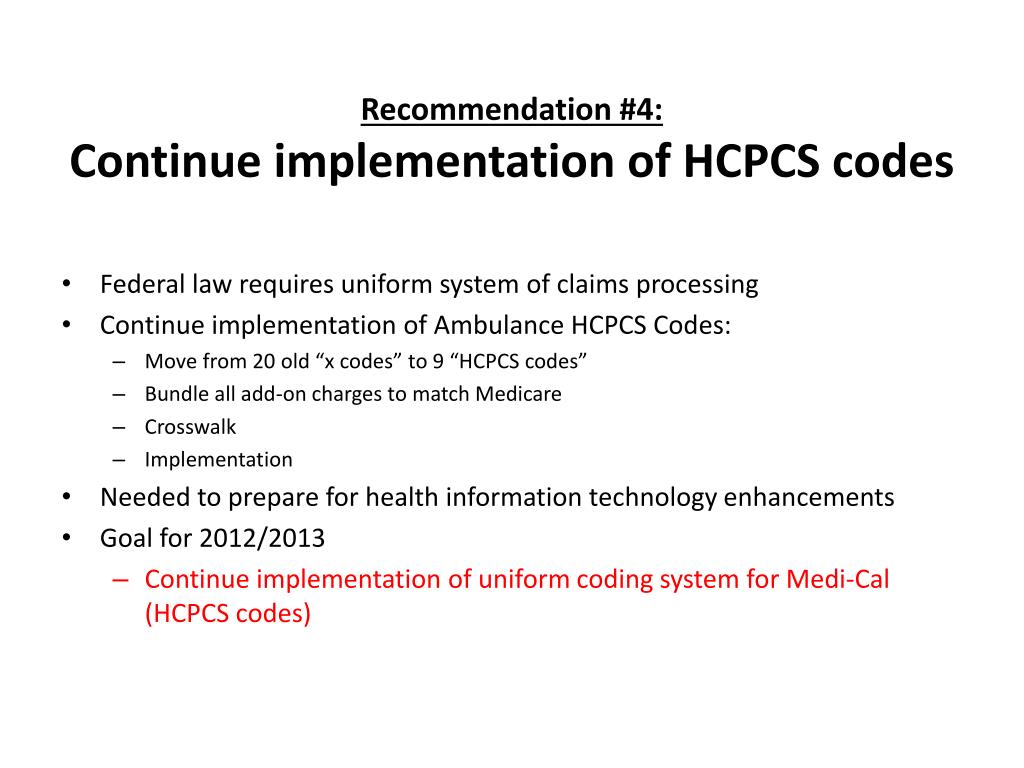 Recommendation #4:
Continue implementation of HCPCS codes

• Federal law requires uniform system of claims processing
• Continue implementation of Ambulance HCPCS Codes:
– Move from 20 old “x codes” to 9 “HCPCS codes”
– Bundle all add-on charges to match Medicare
– Crosswalk
– Implementation
• Needed to prepare for health information technology enhancements
• Goal for 2012/2013
– Continue implementation of uniform coding system for Medi-Cal (HCPCS codes)